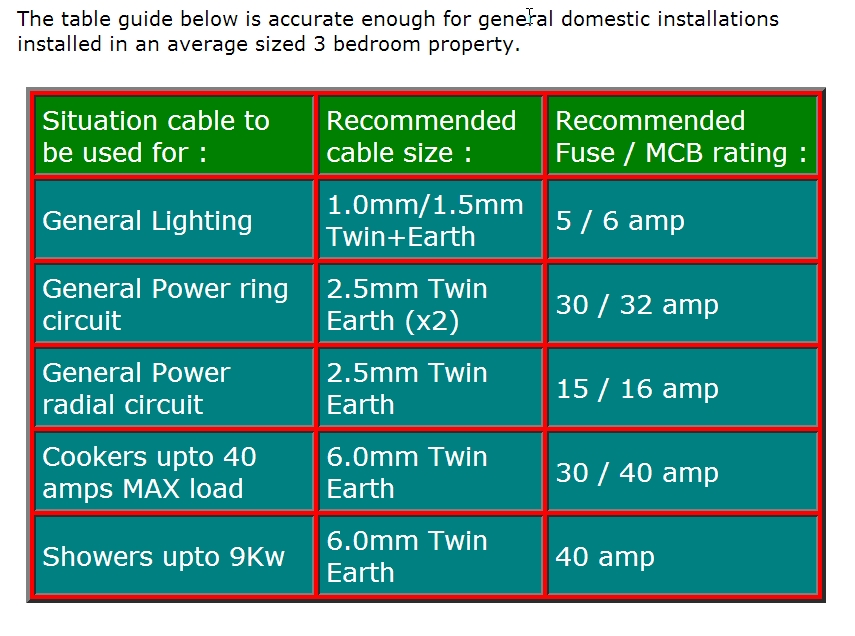 The table guide below is accurate enough for general domestic installations installed in an average sized 3 bedroom property.

| Situation cable to be used for : | Recommended cable size : | Recommended Fuse / MCB rating : |
|---|---|---|
| General Lighting | 1.0mm/1.5mm Twin+Earth | 5 / 6 amp |
| General Power ring circuit | 2.5mm Twin Earth (x2) | 30 / 32 amp |
| General Power radial circuit | 2.5mm Twin Earth | 15 / 16 amp |
| Cookers upto 40 amps MAX load | 6.0mm Twin Earth | 30 / 40 amp |
| Showers upto 9Kw | 6.0mm Twin Earth | 40 amp |